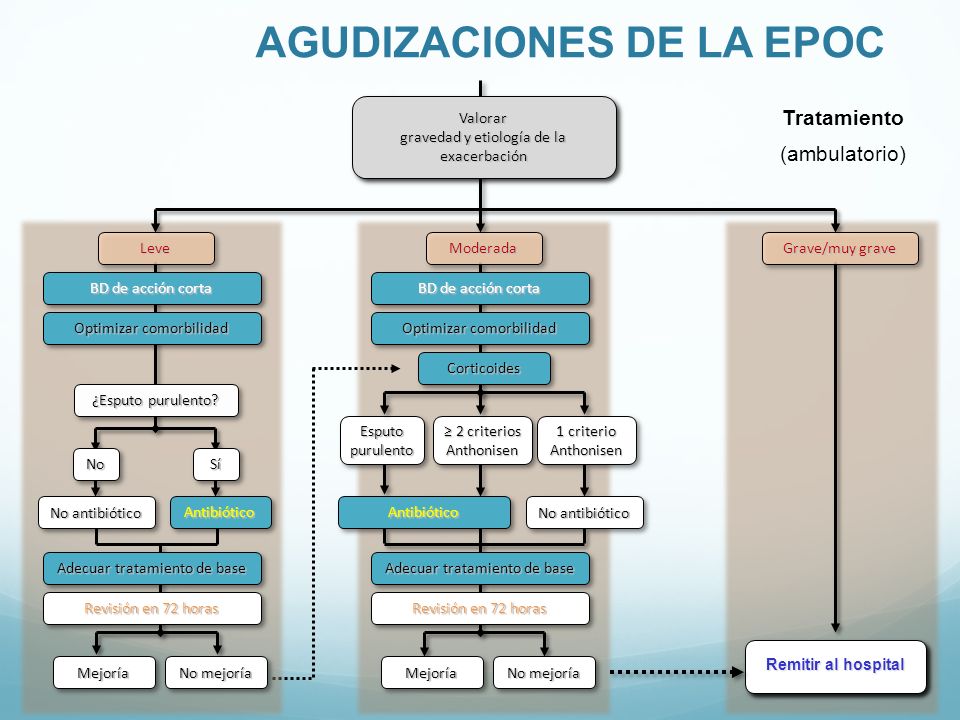 AGUDIZACIONES DE LA EPOC

Valorar gravedad y etiología de la exacerbación

Tratamiento
(ambulatorio)

Leve
BD de acción corta
Optimizar comorbilidad
¿Esputo purulento?
No
Sí
No antibiótico
Antibiótico
Adecuar tratamiento de base
Revisión en 72 horas
Mejoría
No mejoría

Moderada
BD de acción corta
Optimizar comorbilidad
Corticoides
Esputo purulento
≥ 2 criterios Anthonisen
1 criterio Anthonisen
Antibiótico
No antibiótico
Adecuar tratamiento de base
Revisión en 72 horas
Mejoría
No mejoría

Grave/muy grave
Remitir al hospital